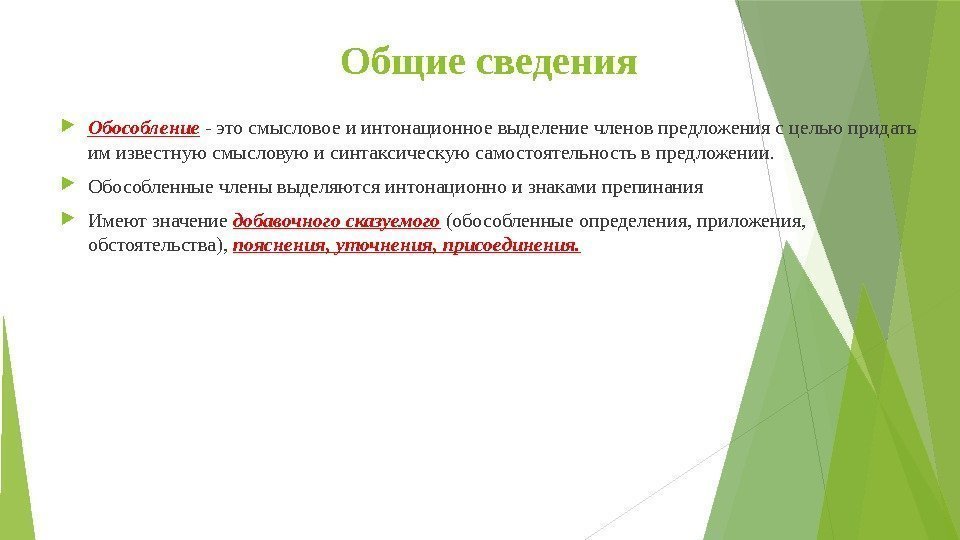 Общие сведения

Обособление - это смысловое и интонационное выделение членов предложения с целью придать им известную смысловую и синтаксическую самостоятельность в предложении.

Обособленные члены выделяются интонационно и знаками препинания

Имеют значение добавочного сказуемого (обособленные определения, приложения, обстоятельства), пояснения, уточнения, присоединения.